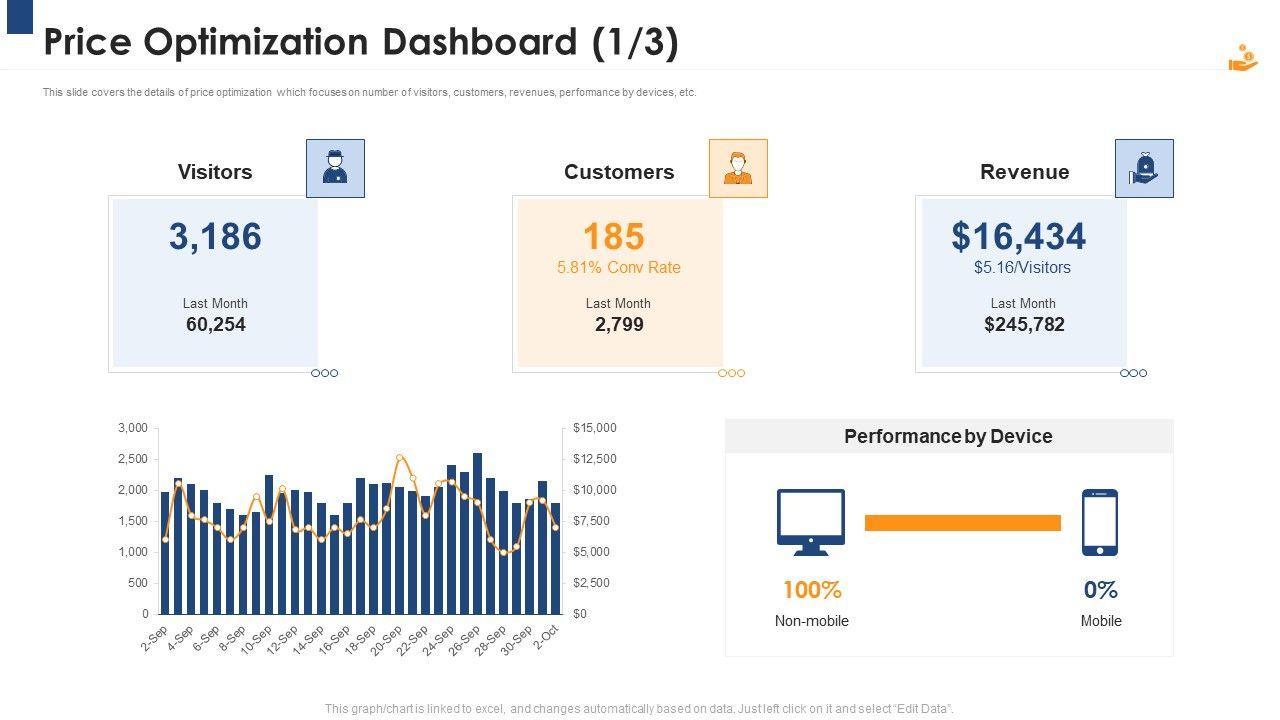 Price Optimization Dashboard (1/3)

This slide covers the details of price optimization which focuses on number of visitors, customers, revenues, performance by devices, etc.

Visitors

3,186

Last Month
60,254

Customers

185
5.81% Conv Rate

Last Month
2,799

Revenue

$16,434
$5.16/Visitors

Last Month
$245,782

3,000
2,500
2,000
1,500
1,000
500
0

$15,000
$12,500
$10,000
$7,500
$5,000
$2,500
$0

2-Sep 4-Sep 6-Sep 8-Sep 10-Sep 12-Sep 14-Sep 16-Sep 18-Sep 20-Sep 22-Sep 24-Sep 26-Sep 28-Sep 30-Sep 2-Oct

Performance by Device

100%
Non-mobile

0%
Mobile

This graph/chart is linked to excel, and changes automatically based on data. Just left click on it and select "Edit Data".